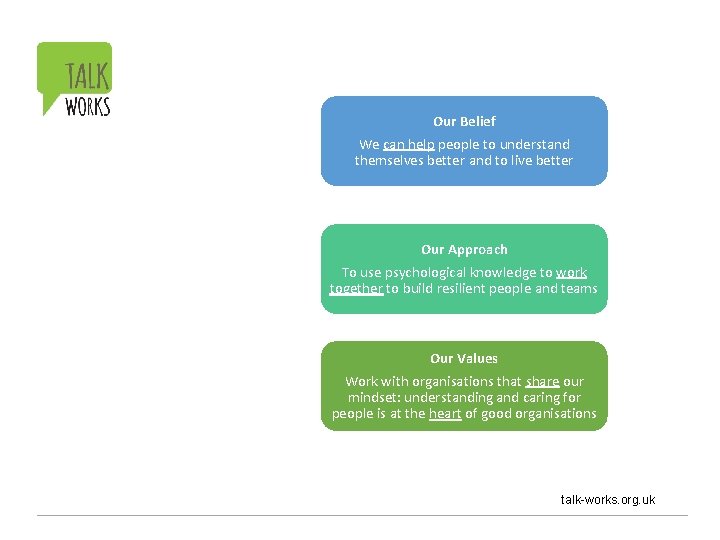 TALK
WORKS

Our Belief

We can help people to understand themselves better and to live better

Our Approach

To use psychological knowledge to work together to build resilient people and teams

Our Values

Work with organisations that share our mindset: understanding and caring for people is at the heart of good organisations

talk-works.org.uk